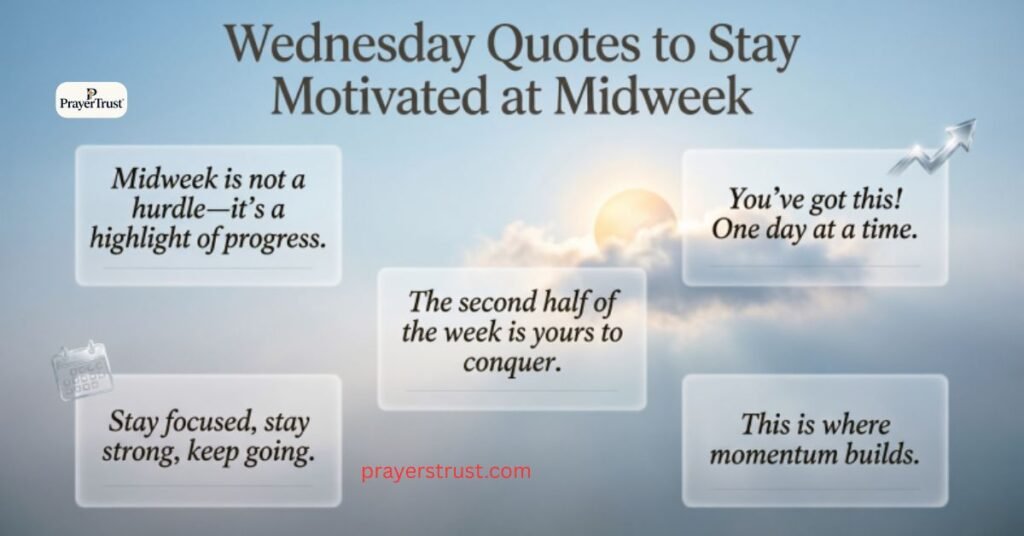 Wednesday Quotes to Stay Motivated at Midweek

PrayerTrust

Midweek is not a hurdle—it's a highlight of progress.

You've got this! One day at a time.

The second half of the week is yours to conquer.

Stay focused, stay strong, keep going.

This is where momentum builds.

prayerstrust.com